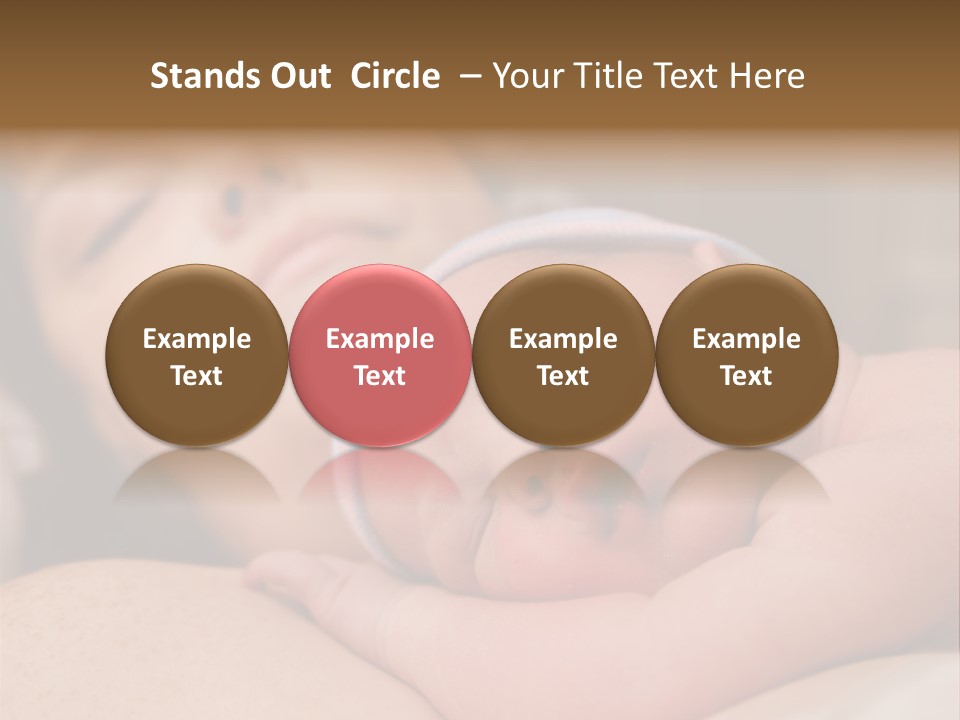 Stands Out Circle – Your Title Text Here

Example Text

Example Text

Example Text

Example Text